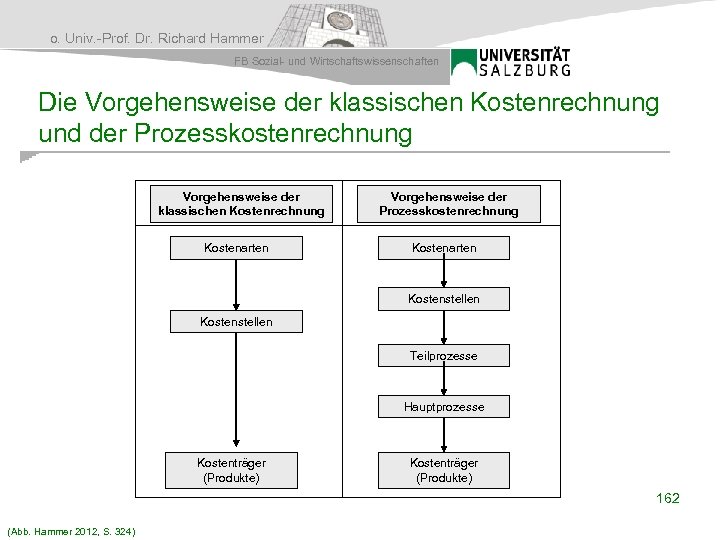 o. Univ.-Prof. Dr. Richard Hammer

FB Sozial- und Wirtschaftswissenschaften

UNIVERSITÄT SALZBURG

Die Vorgehensweise der klassischen Kostenrechnung und der Prozesskostenrechnung

Vorgehensweise der klassischen Kostenrechnung

Kostenarten

Kostenstellen

Kostenträger (Produkte)

Vorgehensweise der Prozesskostenrechnung

Kostenarten

Kostenstellen

Teilprozesse

Hauptprozesse

Kostenträger (Produkte)

162

(Abb. Hammer 2012, S. 324)